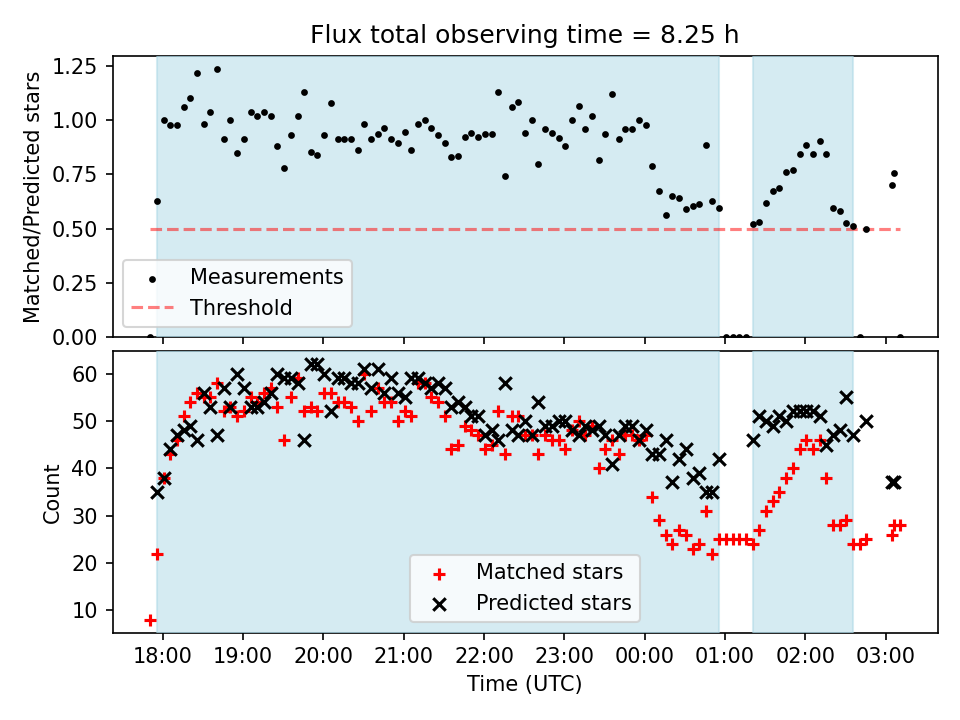 Flux total observing time = 8.25 h

Matched/Predicted stars

1.25
1.00
0.75
0.50
0.25
0.00

Measurements
Threshold

Count

60
50
40
30
20
10

Matched stars
Predicted stars

18:00
19:00
20:00
21:00
22:00
23:00
00:00
01:00
02:00
03:00

Time (UTC)